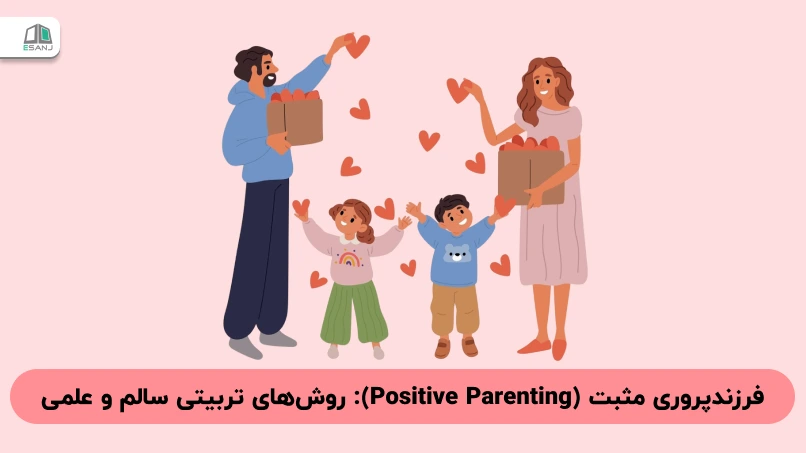 ESANJ

فرزندپروری مثبت (Positive Parenting): روش‌های تربیتی سالم و علمی